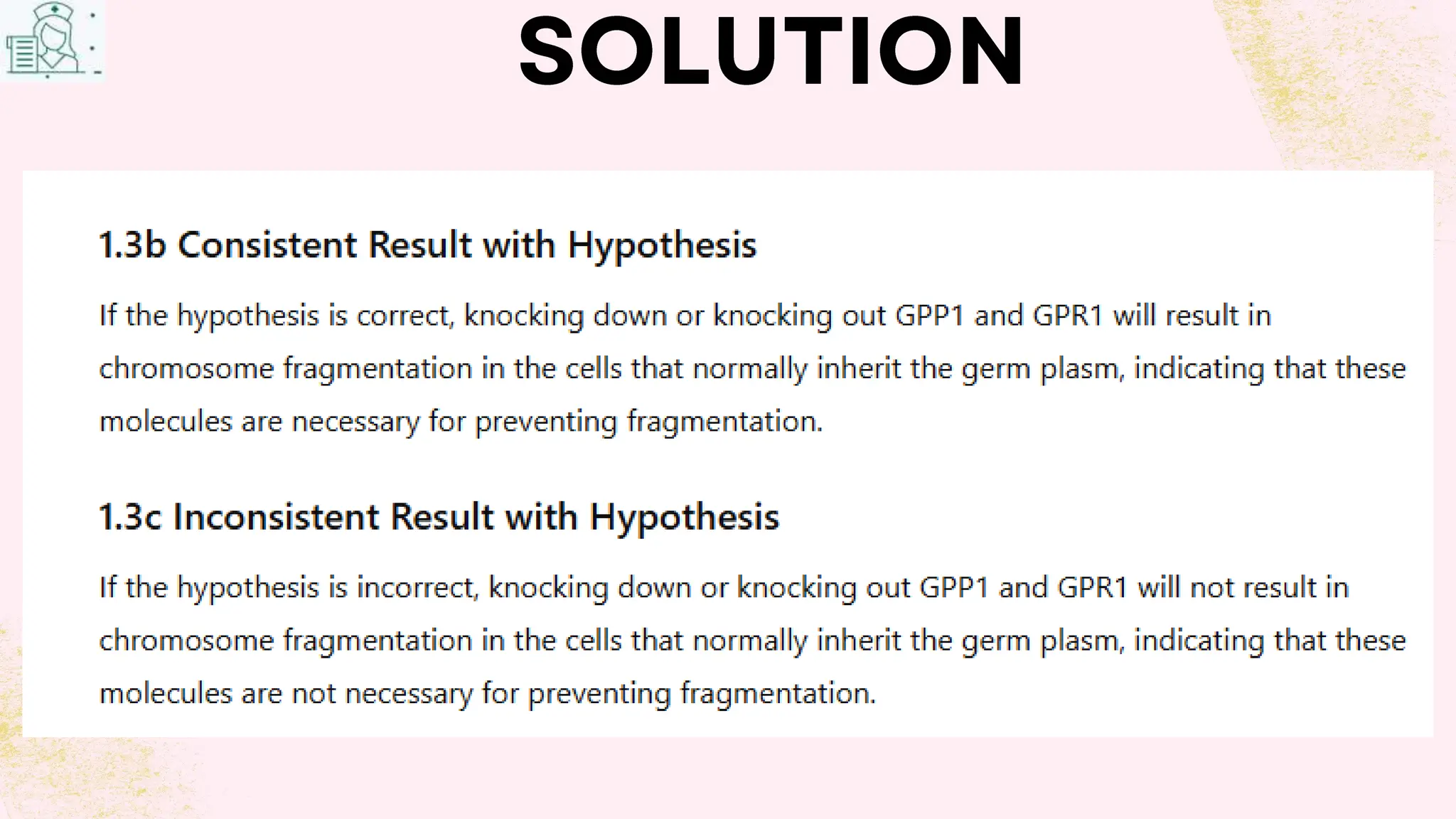 SOLUTION

1.3b Consistent Result with Hypothesis

If the hypothesis is correct, knocking down or knocking out GPP1 and GPR1 will result in chromosome fragmentation in the cells that normally inherit the germ plasm, indicating that these molecules are necessary for preventing fragmentation.

1.3c Inconsistent Result with Hypothesis

If the hypothesis is incorrect, knocking down or knocking out GPP1 and GPR1 will not result in chromosome fragmentation in the cells that normally inherit the germ plasm, indicating that these molecules are not necessary for preventing fragmentation.